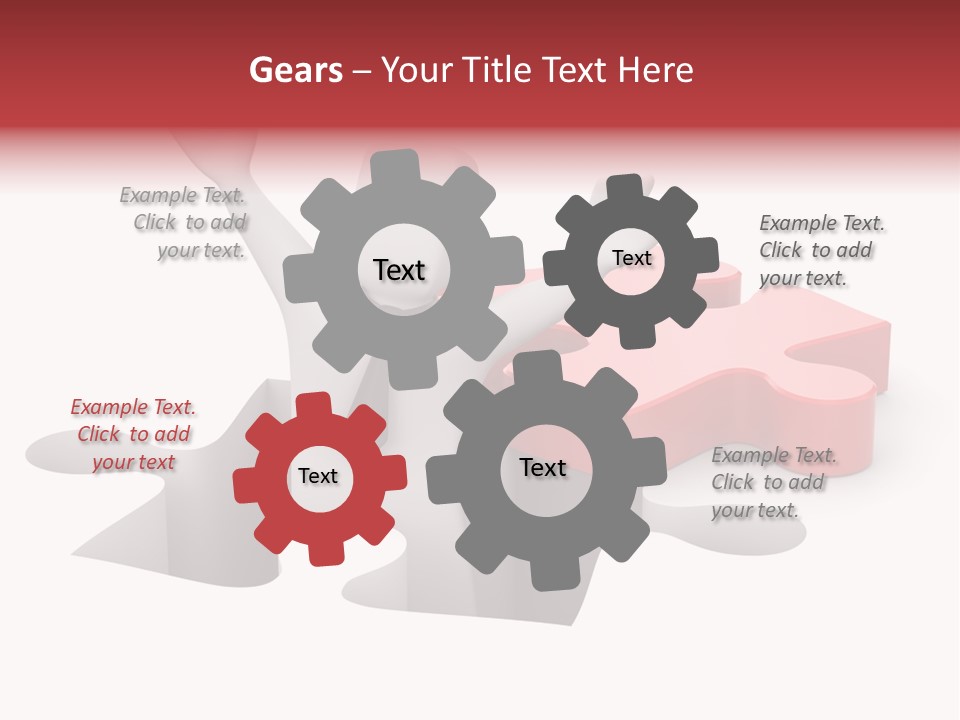 Gears – Your Title Text Here

Example Text. Click to add your text.

Text

Text

Example Text. Click to add your text.

Example Text. Click to add your text

Text

Text

Example Text. Click to add your text.